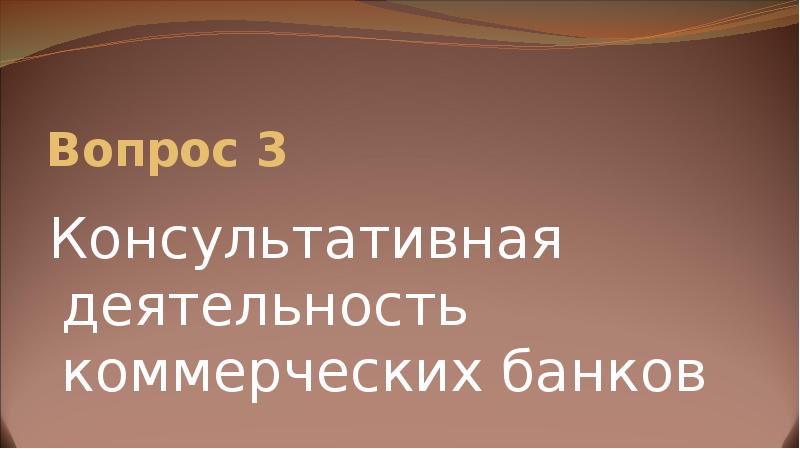 Вопрос 3

Консультативная деятельность коммерческих банков